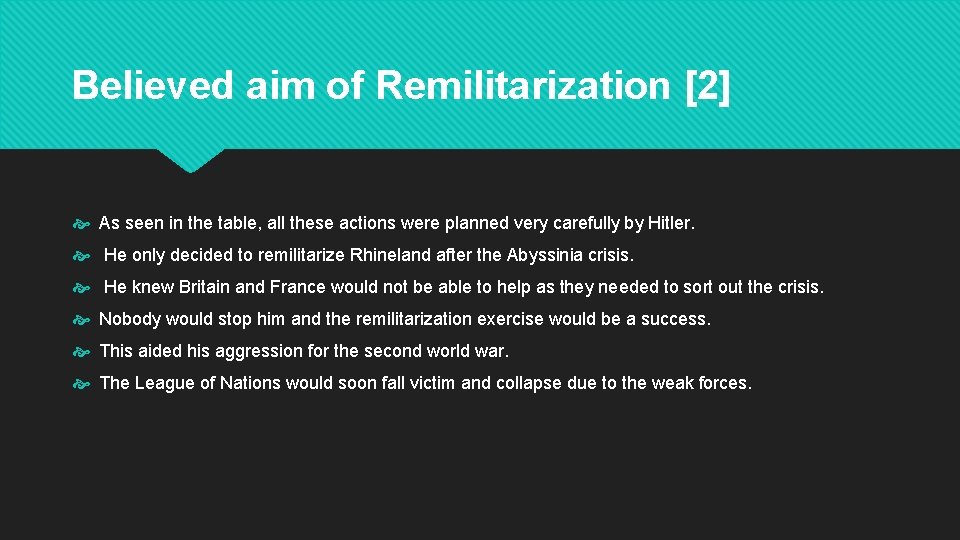 Believed aim of Remilitarization [2]

As seen in the table, all these actions were planned very carefully by Hitler.

He only decided to remilitarize Rhineland after the Abyssinia crisis.

He knew Britain and France would not be able to help as they needed to sort out the crisis.

Nobody would stop him and the remilitarization exercise would be a success.

This aided his aggression for the second world war.

The League of Nations would soon fall victim and collapse due to the weak forces.